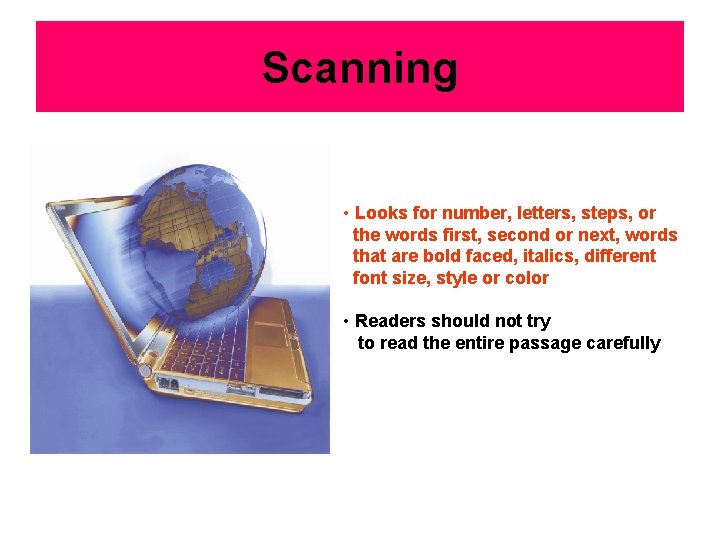 Scanning

• Looks for number, letters, steps, or the words first, second or next, words that are bold faced, italics, different font size, style or color

• Readers should not try to read the entire passage carefully